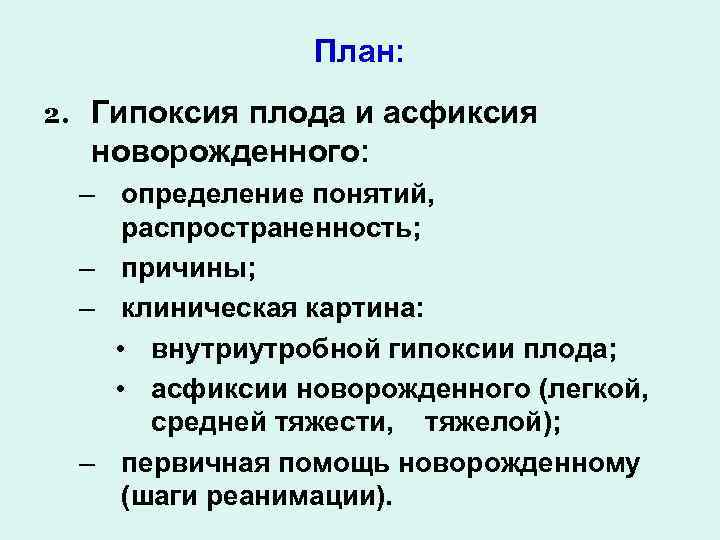 План:

2. Гипоксия плода и асфиксия новорожденного:

– определение понятий, распространенность;

– причины;

– клиническая картина:

• внутриутробной гипоксии плода;

• асфиксии новорожденного (легкой, средней тяжести, тяжелой);

– первичная помощь новорожденному (шаги реанимации).